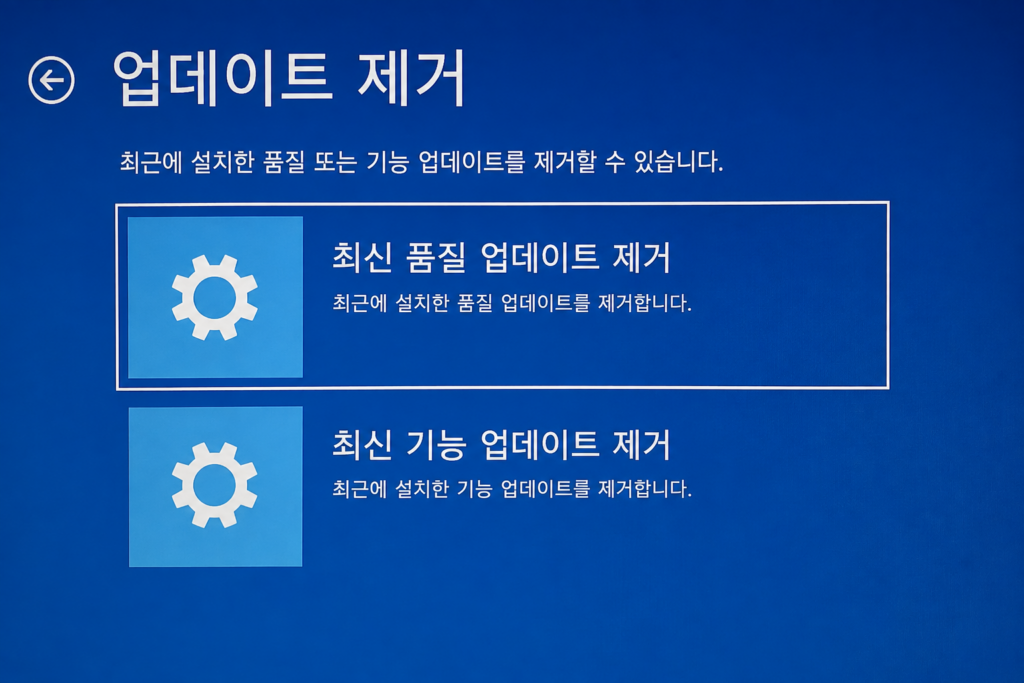 업데이트 제거

최근에 설치한 품질 또는 기능 업데이트를 제거할 수 있습니다.

최신 품질 업데이트 제거

최근에 설치한 품질 업데이트를 제거합니다.

최신 기능 업데이트 제거

최근에 설치한 기능 업데이트를 제거합니다.